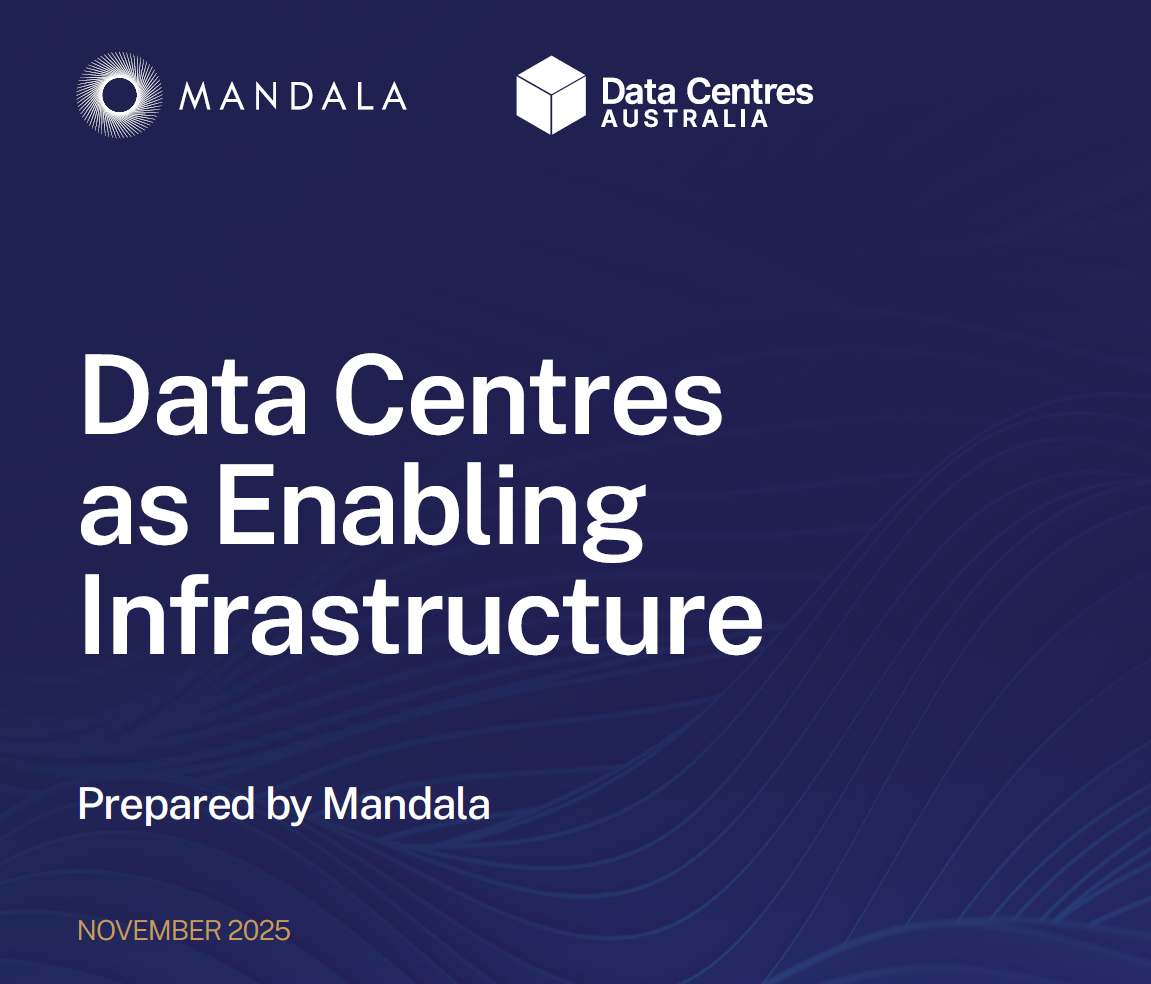 MANDALA

Data Centres
AUSTRALIA

Data Centres as Enabling Infrastructure

Prepared by Mandala

NOVEMBER 2025